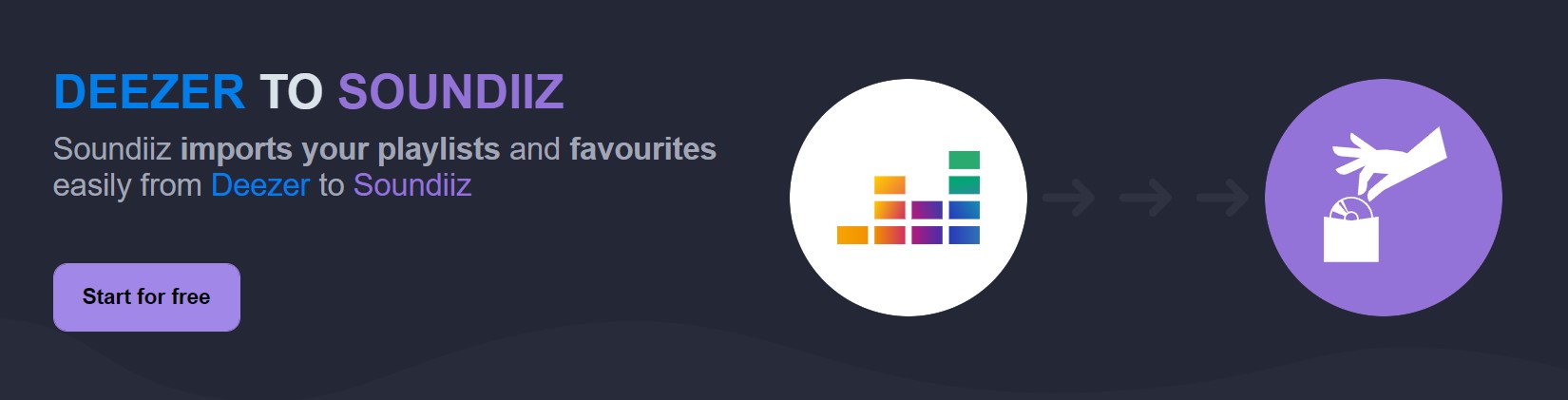 DEEZER TO SOUNDIIZ

Soundiiz imports your playlists and favourites easily from Deezer to Soundiiz

Start for free